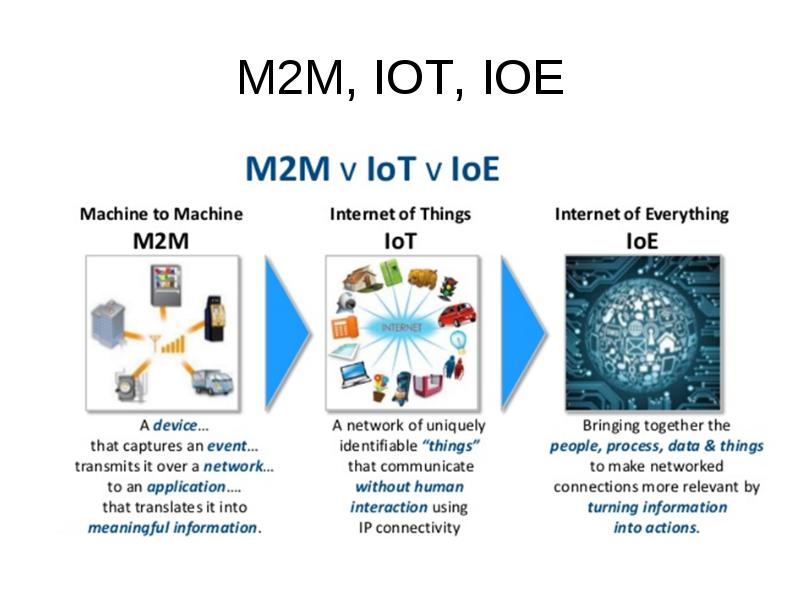 M2M, IOT, IOE

M2M v IoT v IoE

Machine to Machine
M2M

A device… that captures an event… transmits it over a network… to an application…. that translates it into meaningful information.

Internet of Things
IoT

INTERNET

A network of uniquely identifiable "things" that communicate without human interaction using IP connectivity

Internet of Everything
IoE

Bringing together the people, process, data & things to make networked connections more relevant by turning information into actions.